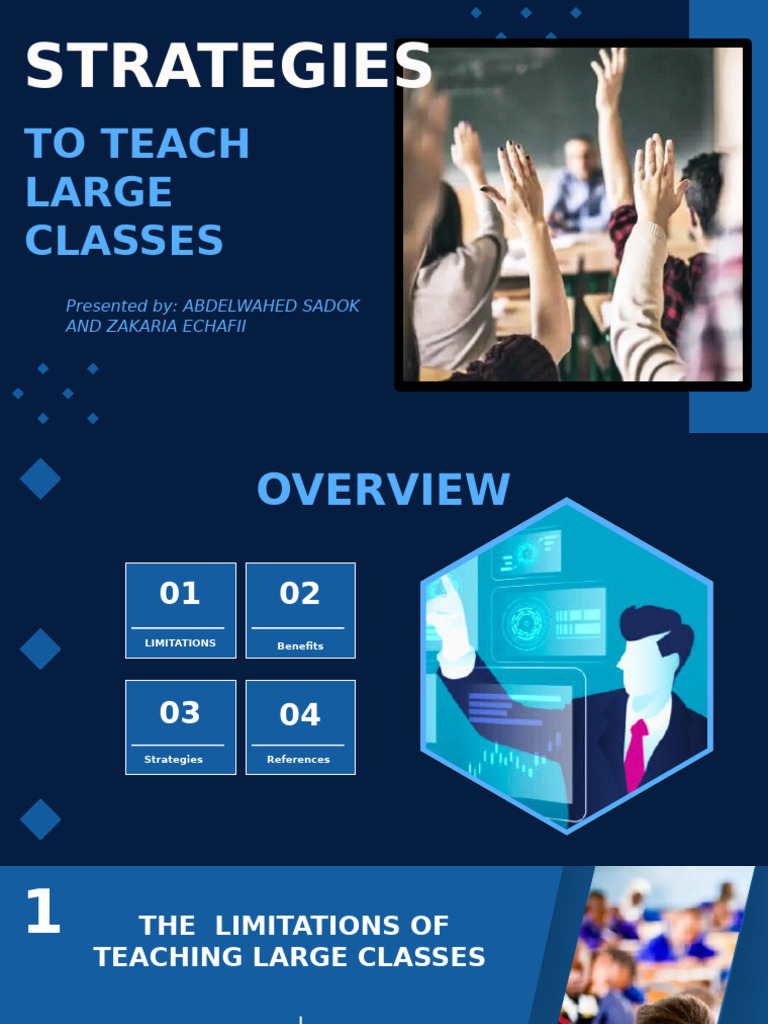 STRATEGIES

TO TEACH LARGE CLASSES

Presented by: ABDELWAHED SADOK AND ZAKARIA ECHAFII

OVERVIEW

01
LIMITATIONS

02
Benefits

03
Strategies

04
References

1

THE LIMITATIONS OF TEACHING LARGE CLASSES